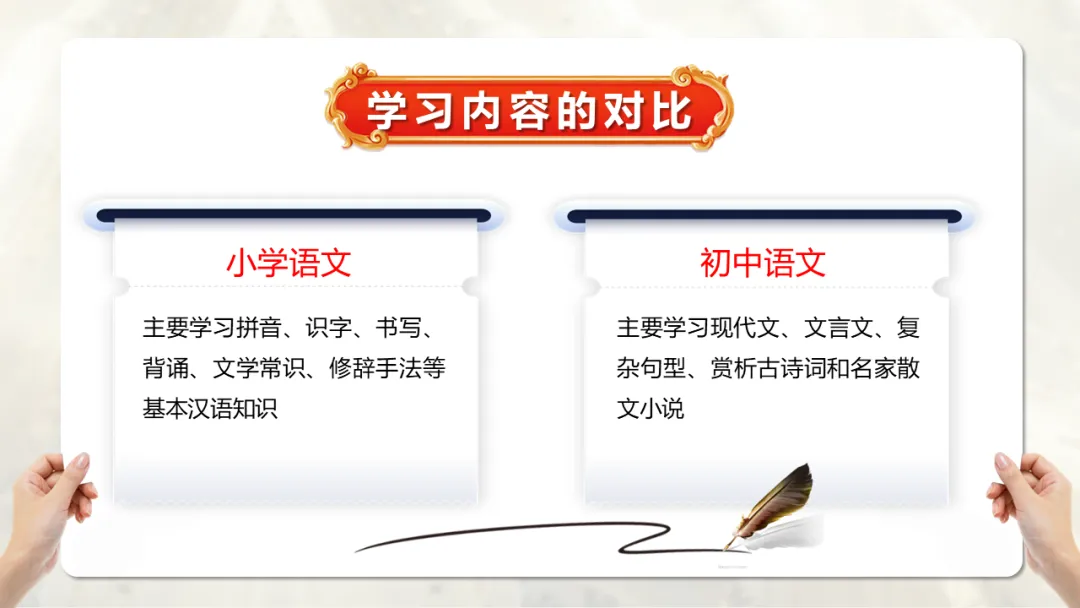 学习内容的对比

小学语文

主要学习拼音、识字、书写、背诵、文学常识、修辞手法等基本汉语知识

初中语文

主要学习现代文、文言文、复杂句型、赏析古诗词和名家散文小说